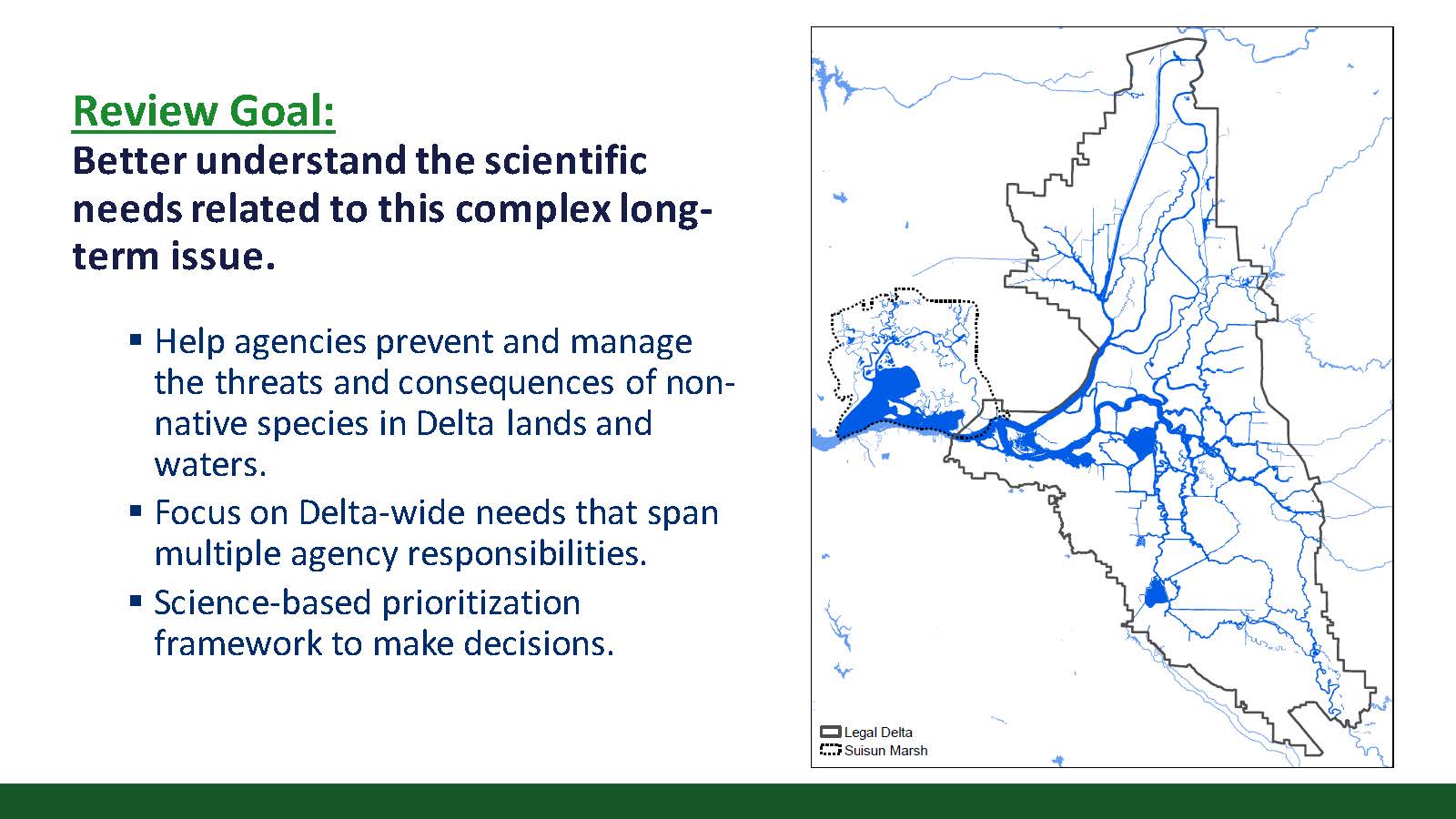 Review Goal:
Better understand the scientific needs related to this complex long-term issue.

▪ Help agencies prevent and manage the threats and consequences of non-native species in Delta lands and waters.
▪ Focus on Delta-wide needs that span multiple agency responsibilities.
▪ Science-based prioritization framework to make decisions.

Legal Delta
Suisun Marsh